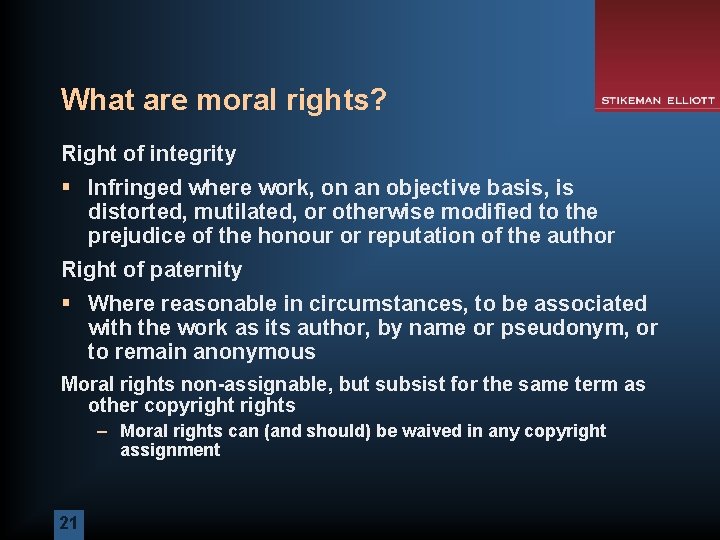 What are moral rights?

STIKEMAN ELLIOTT

Right of integrity

▪ Infringed where work, on an objective basis, is distorted, mutilated, or otherwise modified to the prejudice of the honour or reputation of the author

Right of paternity

▪ Where reasonable in circumstances, to be associated with the work as its author, by name or pseudonym, or to remain anonymous

Moral rights non-assignable, but subsist for the same term as other copyright rights

– Moral rights can (and should) be waived in any copyright assignment

21